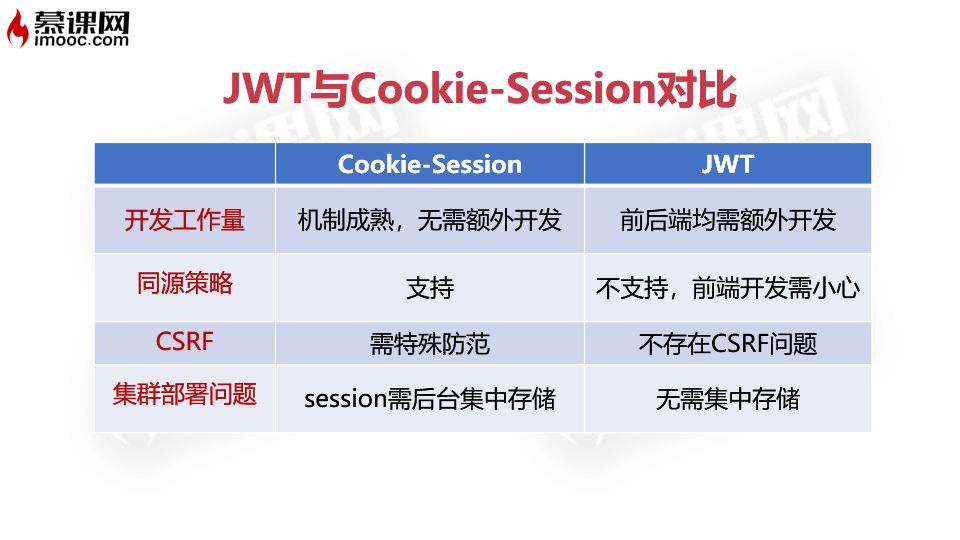 慕课网
imooc.com

JWT与Cookie-Session对比

|  | Cookie-Session | JWT |
|---|---|---|
| 开发工作量 | 机制成熟，无需额外开发 | 前后端均需额外开发 |
| 同源策略 | 支持 | 不支持，前端开发需小心 |
| CSRF | 需特殊防范 | 不存在CSRF问题 |
| 集群部署问题 | session需后台集中存储 | 无需集中存储 |